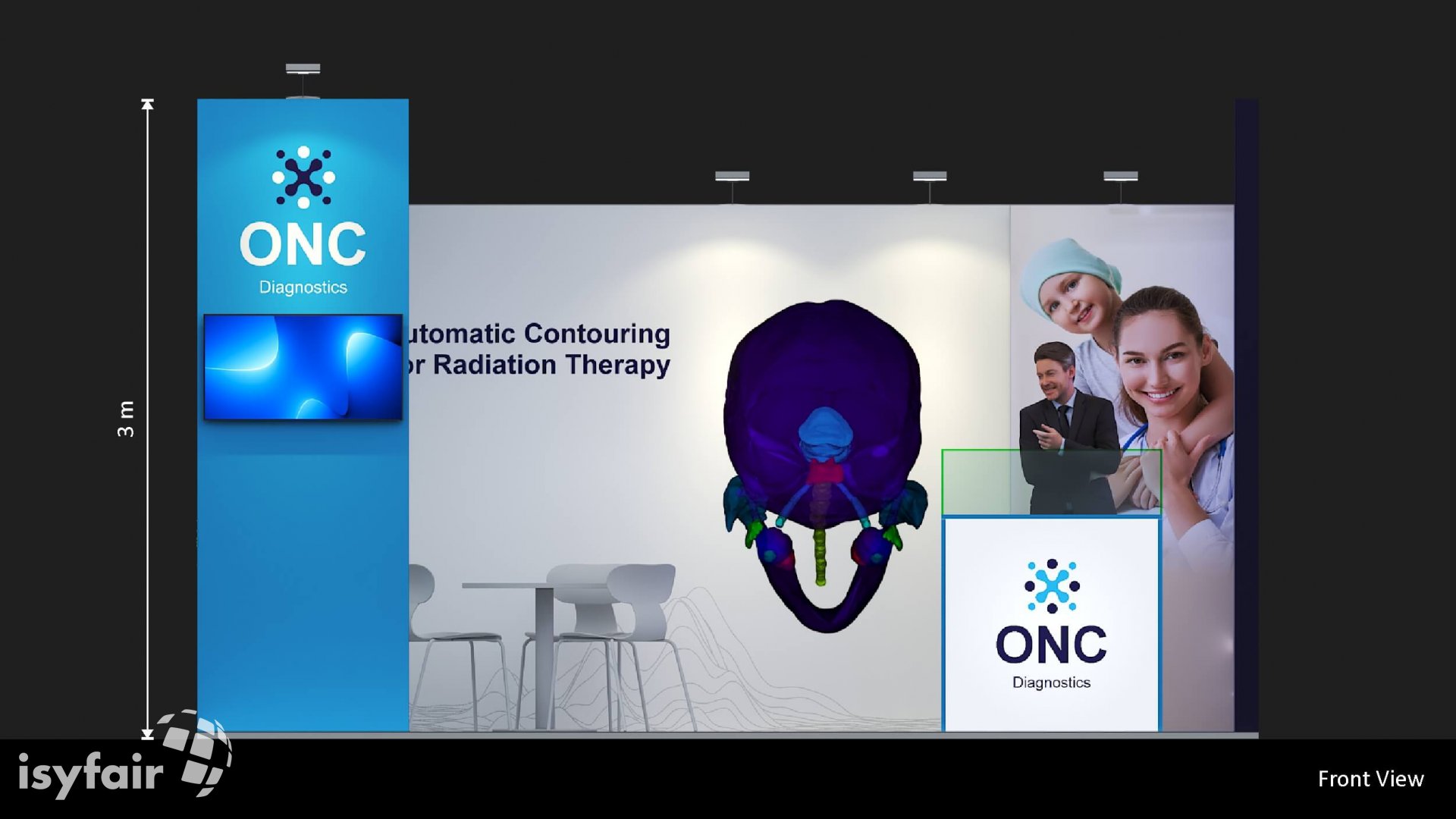 3 m

ONC
Diagnostics

utomatic Contouring
or Radiation Therapy

ONC
Diagnostics

isyfair

Front View